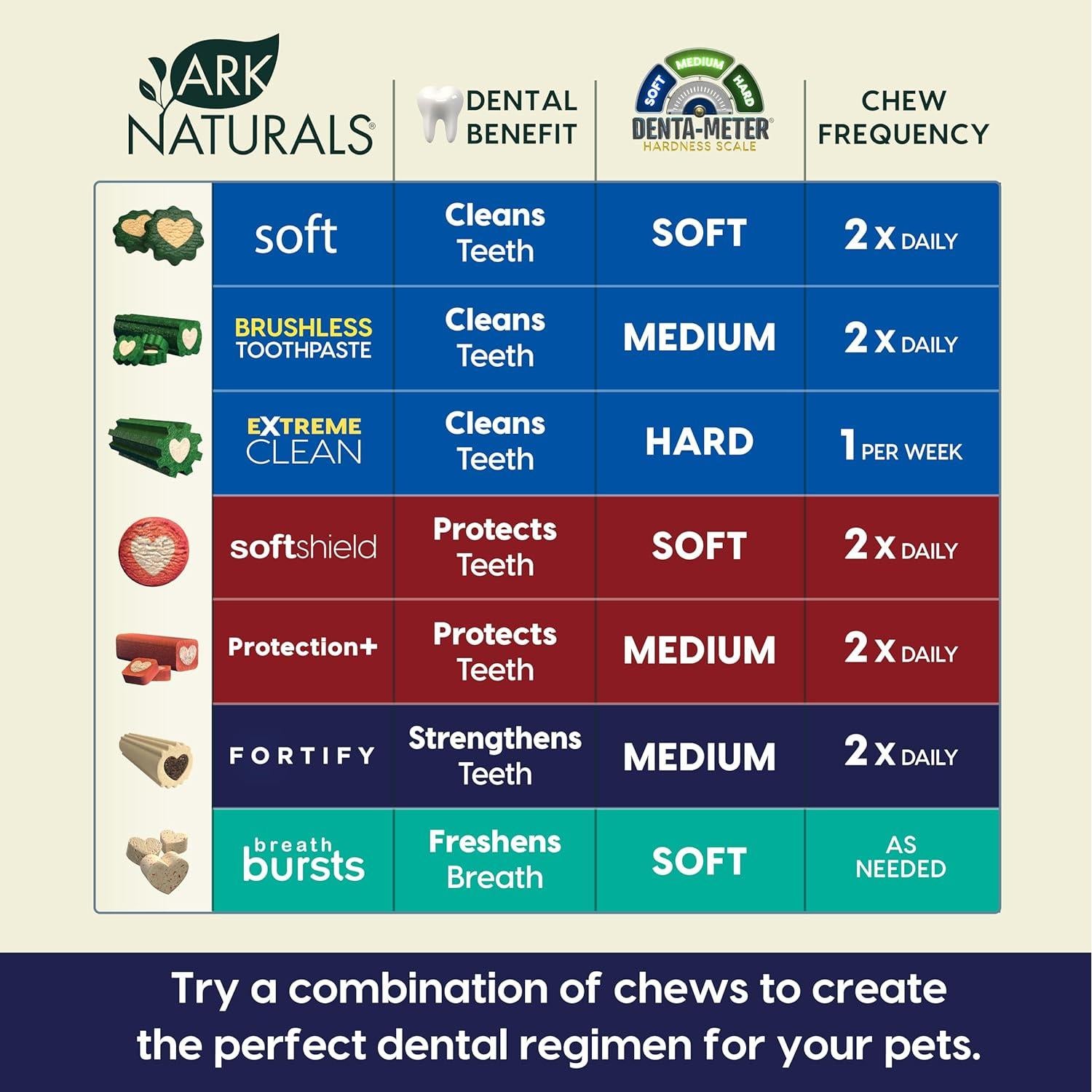 | ARK NATURALS® | DENTAL BENEFIT | SOFT MEDIUM HARD DENTA-METER® HARDNESS SCALE | CHEW FREQUENCY |
|---|---|---|---|
| soft | Cleans Teeth | SOFT | 2 X DAILY |
| BRUSHLESS TOOTHPASTE | Cleans Teeth | MEDIUM | 2 X DAILY |
| EXTREME CLEAN | Cleans Teeth | HARD | 1 PER WEEK |
| softshield | Protects Teeth | SOFT | 2 X DAILY |
| Protection+ | Protects Teeth | MEDIUM | 2 X DAILY |
| FORTIFY | Strengthens Teeth | MEDIUM | 2 X DAILY |
| breath bursts | Freshens Breath | SOFT | AS NEEDED |

Try a combination of chews to create the perfect dental regimen for your pets.